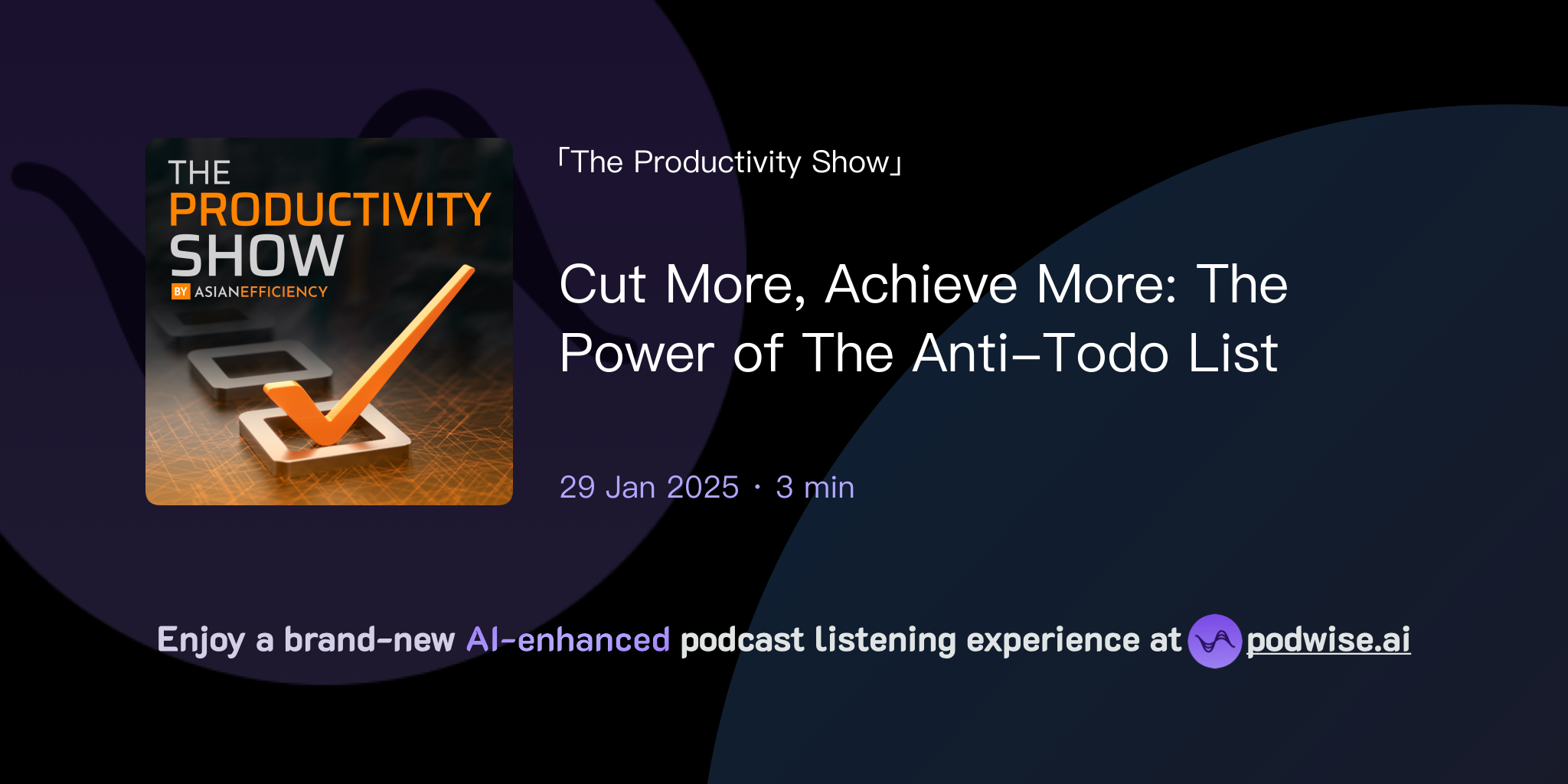 THE PRODUCTIVITY SHOW
BY ASIANEFFICIENCY

「The Productivity Show」

Cut More, Achieve More: The Power of The Anti-Todo List

29 Jan 2025 · 3 min

Enjoy a brand-new AI-enhanced podcast listening experience at podwise.ai